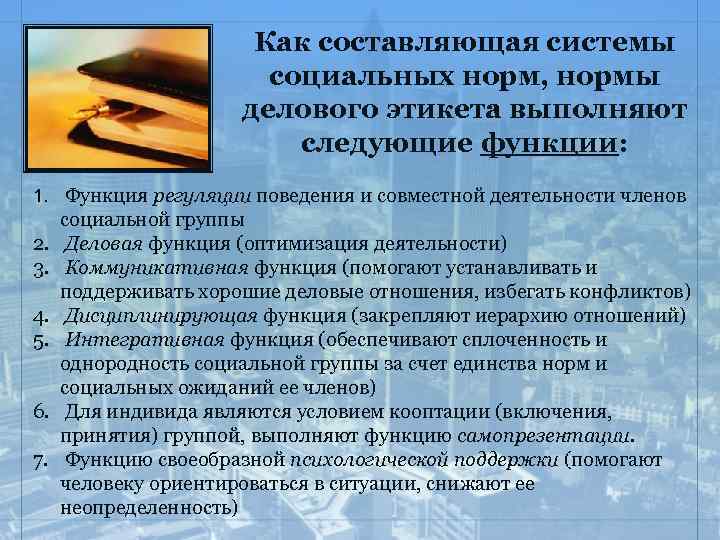 Как составляющая системы социальных норм, нормы делового этикета выполняют следующие функции:

1. Функция регуляции поведения и совместной деятельности членов социальной группы
2. Деловая функция (оптимизация деятельности)
3. Коммуникативная функция (помогают устанавливать и поддерживать хорошие деловые отношения, избегать конфликтов)
4. Дисциплинирующая функция (закрепляют иерархию отношений)
5. Интегративная функция (обеспечивают сплоченность и однородность социальной группы за счет единства норм и социальных ожиданий ее членов)
6. Для индивида являются условием кооптации (включения, принятия) группой, выполняют функцию самопрезентации.
7. Функцию своеобразной психологической поддержки (помогают человеку ориентироваться в ситуации, снижают ее неопределенность)